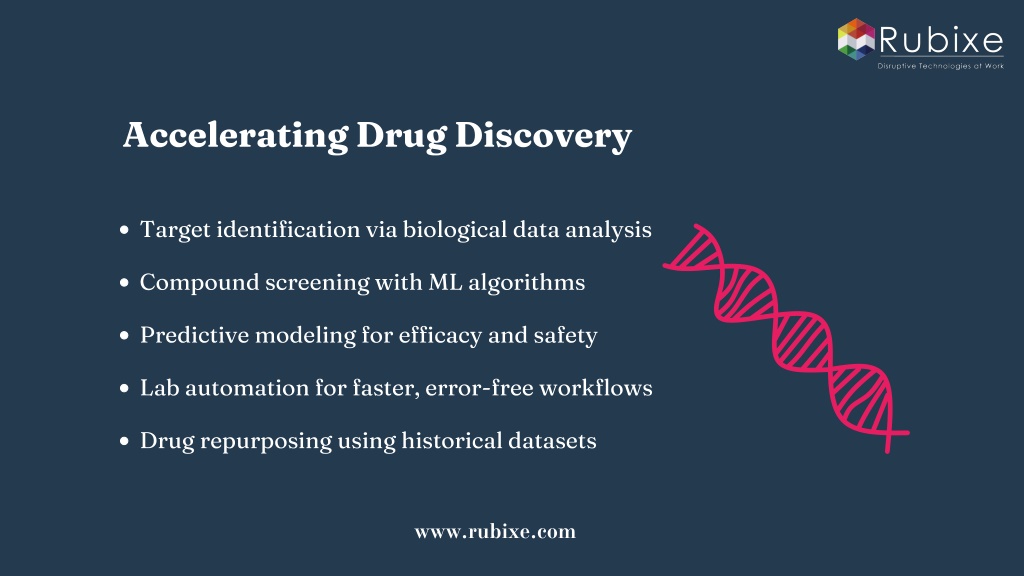 Rubixe
Disruptive Technologies at Work

Accelerating Drug Discovery

- Target identification via biological data analysis
- Compound screening with ML algorithms
- Predictive modeling for efficacy and safety
- Lab automation for faster, error-free workflows
- Drug repurposing using historical datasets

www.rubixe.com